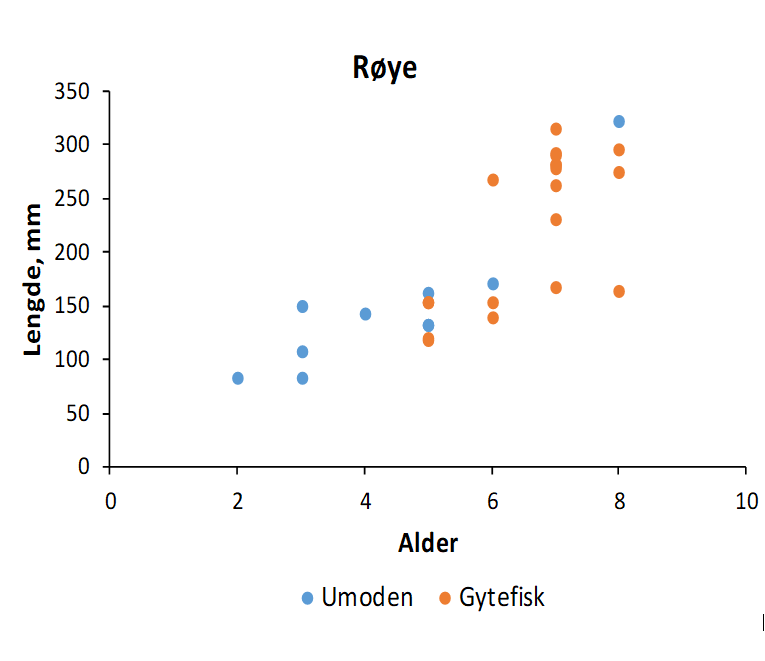 Røye

Lengde, mm

350
300
250
200
150
100
50
0

0
2
4
6
8
10

Alder

Umoden Gytefisk